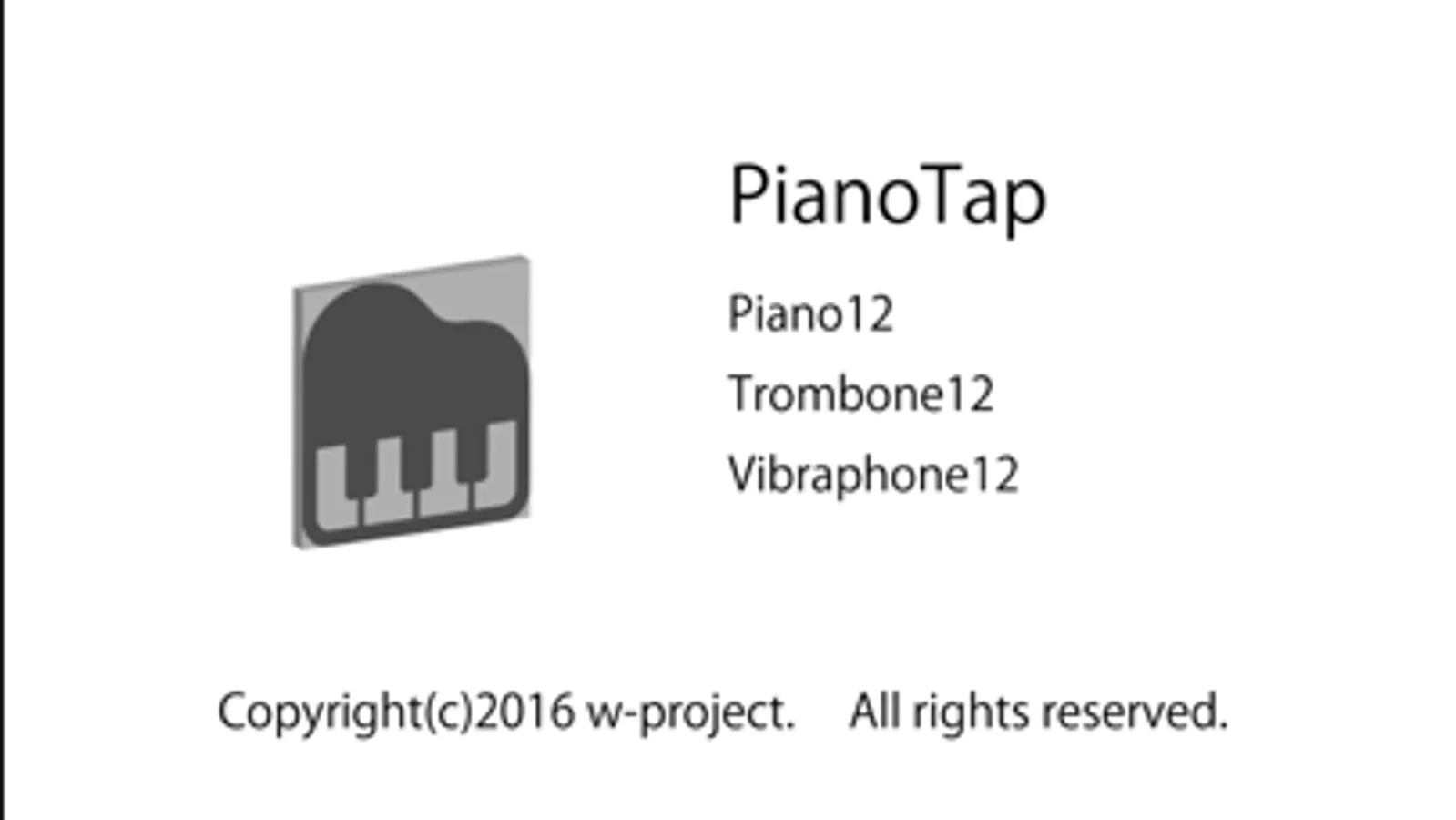 PianoTap

Piano12

Trombone12

Vibraphone12

Copyright(c)2016 w-project. All rights reserved.